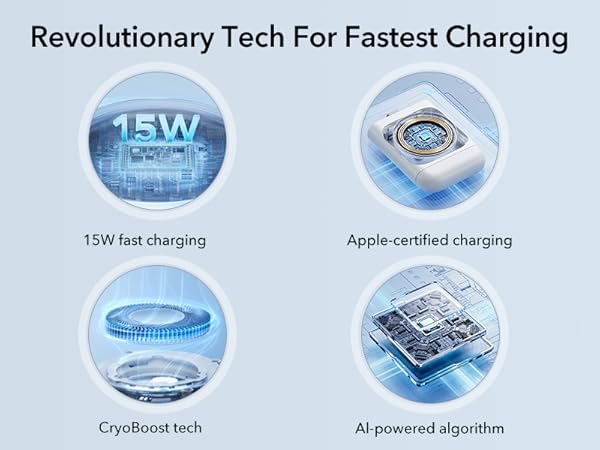 Revolutionary Tech For Fastest Charging

15W

15W fast charging

Apple-certified charging

CryoBoost tech

AI-powered algorithm